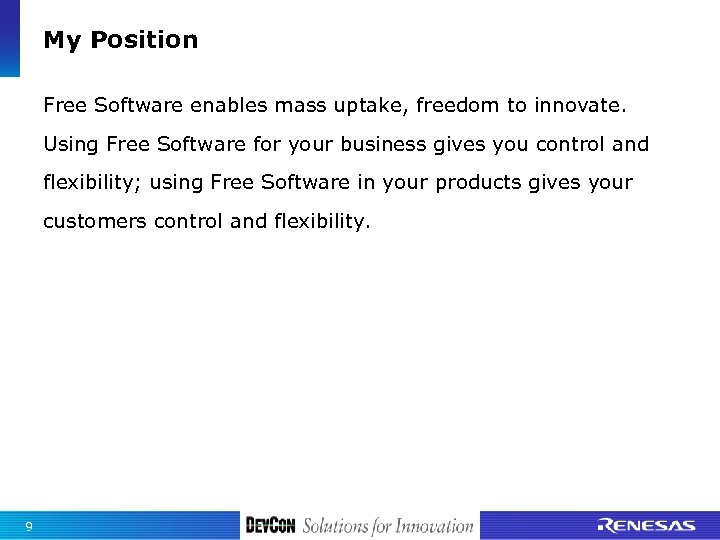 My Position

Free Software enables mass uptake, freedom to innovate. Using Free Software for your business gives you control and flexibility; using Free Software in your products gives your customers control and flexibility.

9

DEVCON Solutions for Innovation

RENESAS